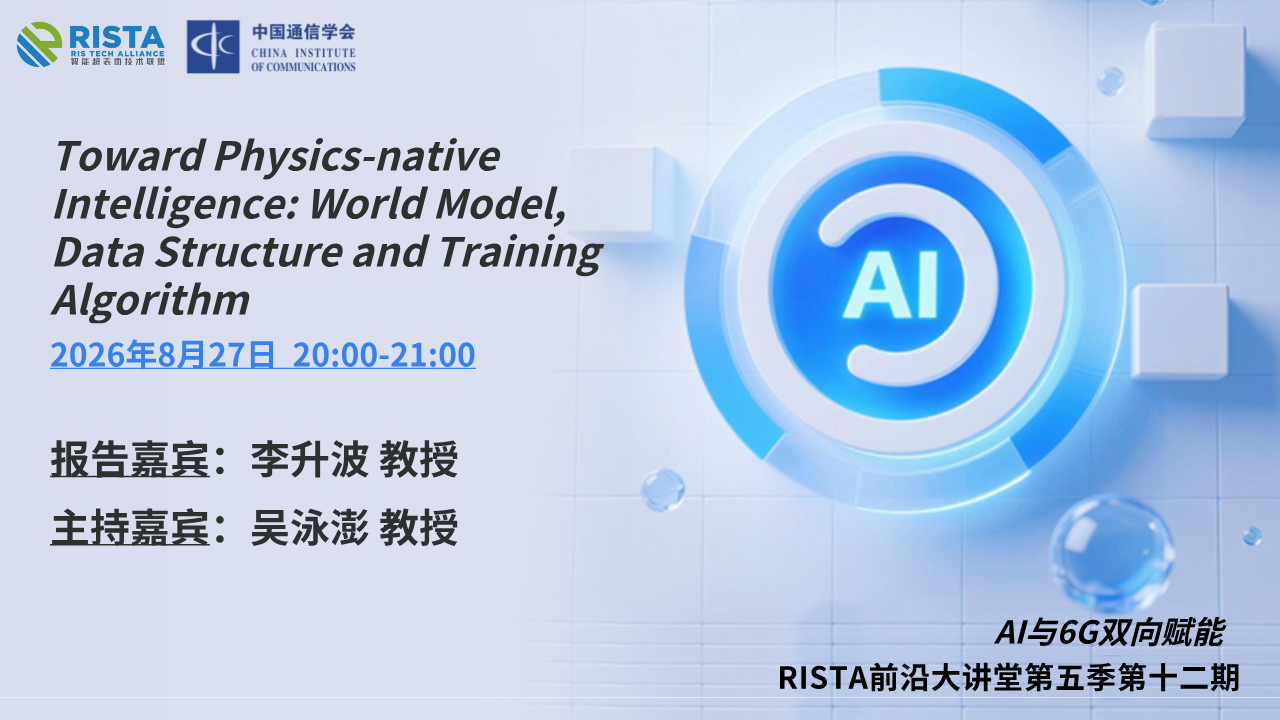 RISTA
RIS TECH ALLIANCE
智能超表面技术联盟

中国通信学会
CHINA INSTITUTE OF COMMUNICATIONS

Toward Physics-native Intelligence: World Model, Data Structure and Training Algorithm

2026年8月27日 20:00-21:00

报告嘉宾：李升波 教授

主持嘉宾：吴泳澎 教授

AI

AI与6G双向赋能

RISTA前沿大讲堂第五季第十二期